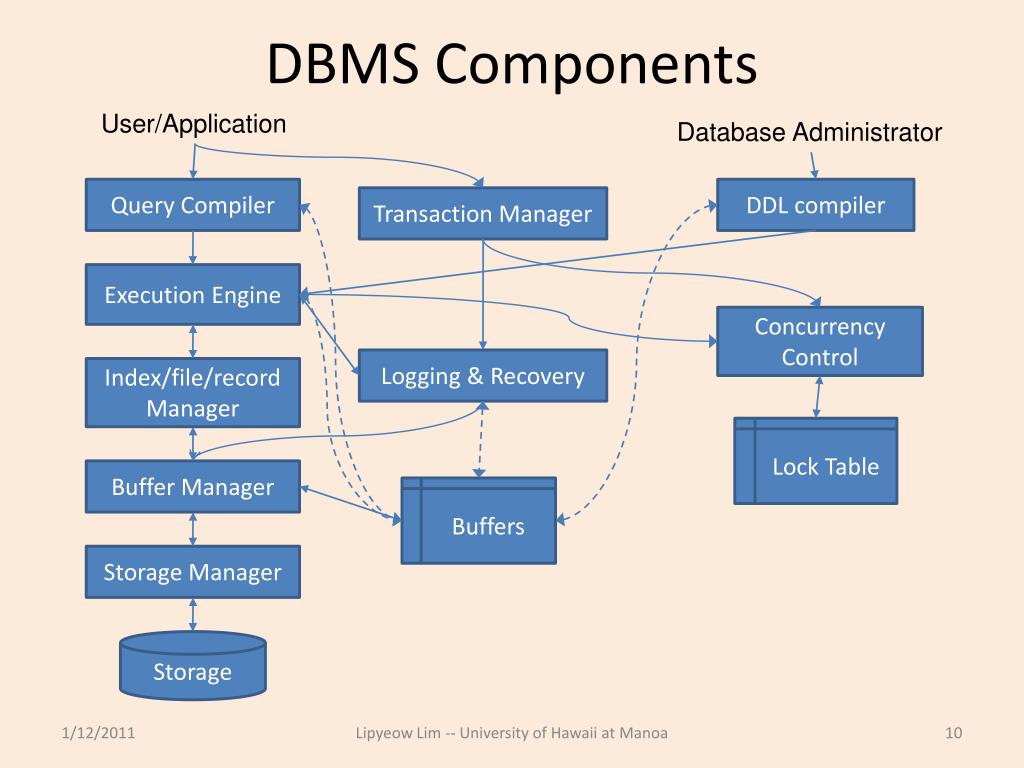 DBMS Components

User/Application

Database Administrator

Query Compiler

Transaction Manager

DDL compiler

Execution Engine

Concurrency Control

Index/file/record Manager

Logging & Recovery

Lock Table

Buffer Manager

Buffers

Storage Manager

Storage

1/12/2011

Lipyeow Lim -- University of Hawaii at Manoa

10